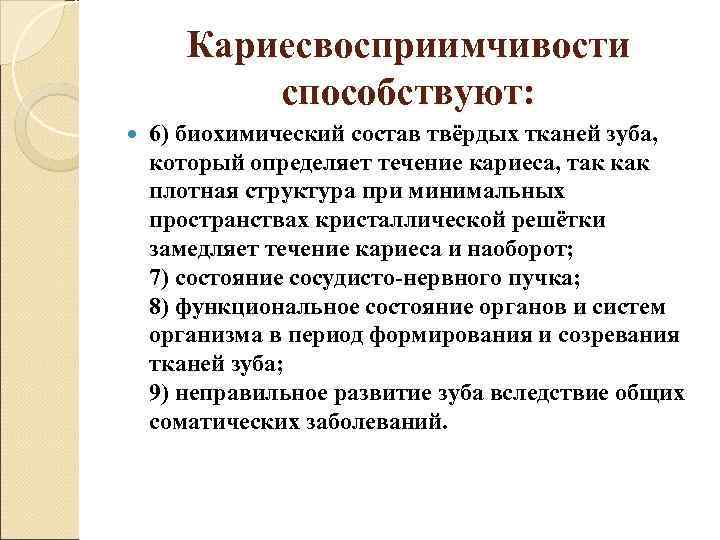 Кариесвосприимчивости способствуют:

6) биохимический состав твёрдых тканей зуба, который определяет течение кариеса, так как плотная структура при минимальных пространствах кристаллической решётки замедляет течение кариеса и наоборот;
7) состояние сосудисто-нервного пучка;
8) функциональное состояние органов и систем организма в период формирования и созревания тканей зуба;
9) неправильное развитие зуба вследствие общих соматических заболеваний.